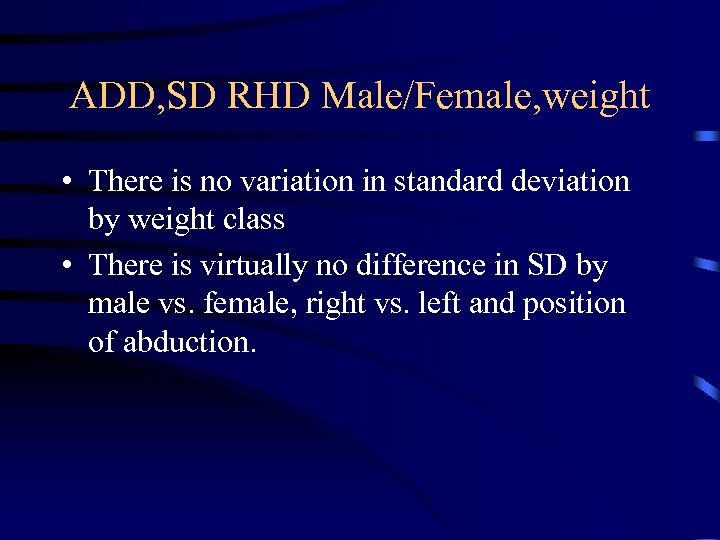 ADD,SD RHD Male/Female,weight

• There is no variation in standard deviation by weight class

• There is virtually no difference in SD by male vs. female, right vs. left and position of abduction.